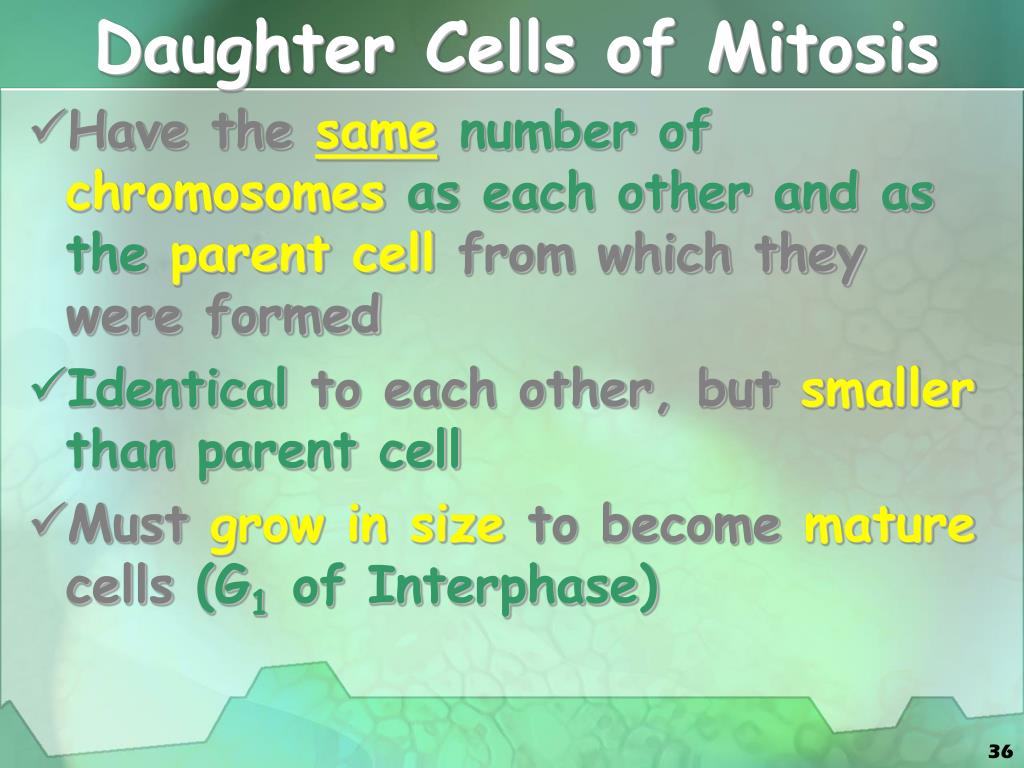 Daughter Cells of Mitosis

✓Have the same number of chromosomes as each other and as the parent cell from which they were formed

✓Identical to each other, but smaller than parent cell

✓Must grow in size to become mature cells ($G_1$ of Interphase)

36